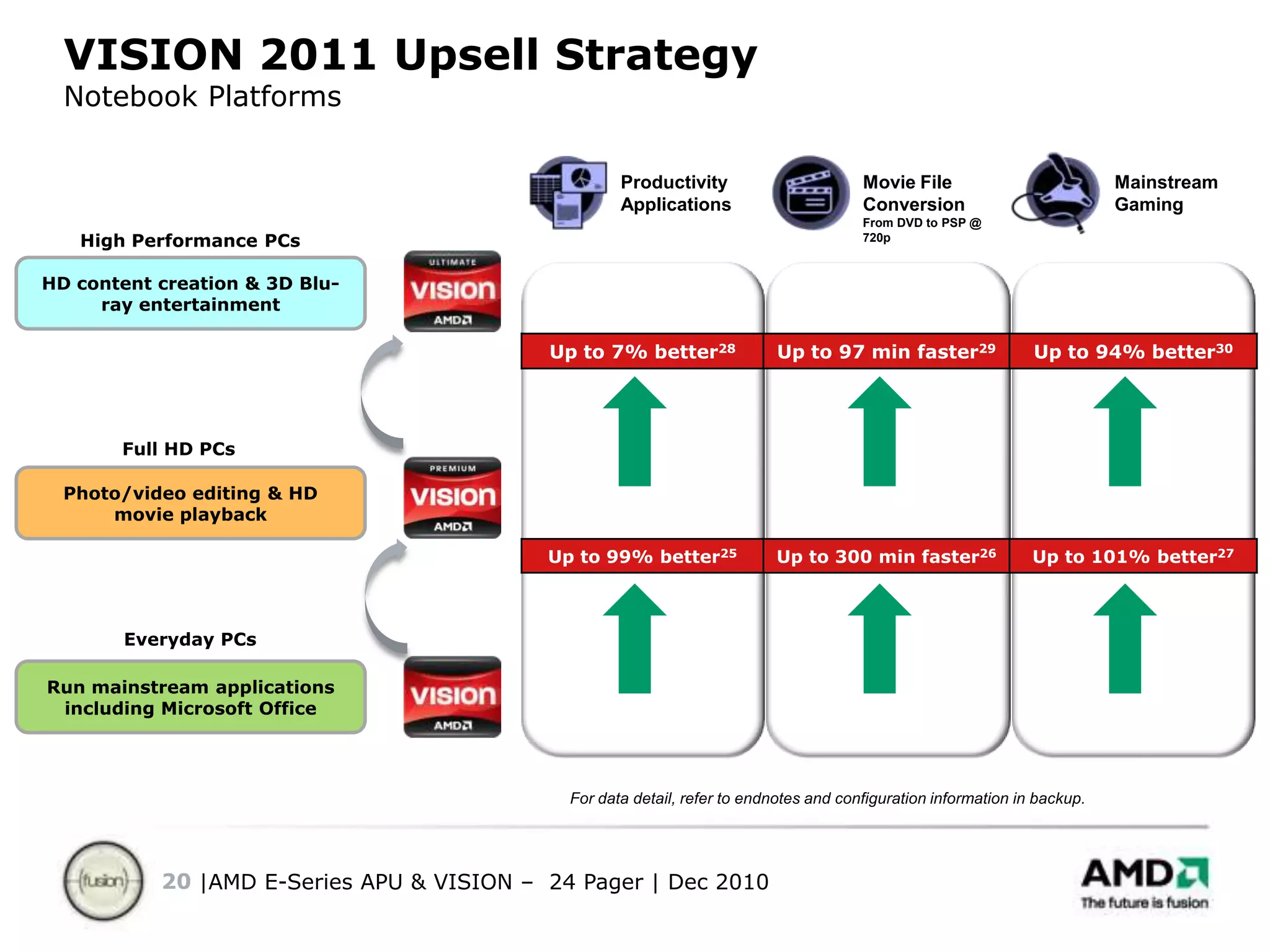 VISION 2011 Upsell Strategy
Notebook Platforms

Productivity Applications

Movie File Conversion
From DVD to PSP @ 720p

Mainstream Gaming

High Performance PCs
HD content creation & 3D Blu-ray entertainment

ULTIMATE
VISION
AMD

Up to 7% better$^{28}$
Up to 97 min faster$^{29}$
Up to 94% better$^{30}$

Full HD PCs
Photo/video editing & HD movie playback

PREMIUM
VISION
AMD

Up to 99% better$^{25}$
Up to 300 min faster$^{26}$
Up to 101% better$^{27}$

Everyday PCs
Run mainstream applications including Microsoft Office

VISION
AMD

For data detail, refer to endnotes and configuration information in backup.

fusion
20 |AMD E-Series APU & VISION – 24 Pager | Dec 2010

AMD
The future is fusion